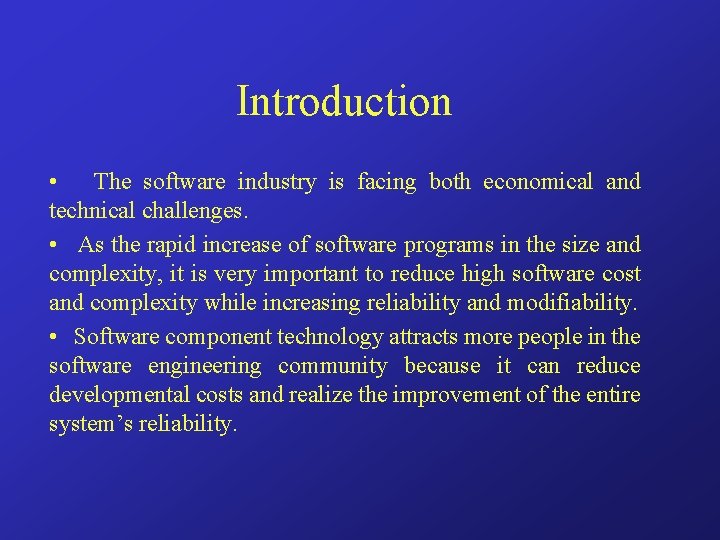 Introduction

• The software industry is facing both economical and technical challenges.

• As the rapid increase of software programs in the size and complexity, it is very important to reduce high software cost and complexity while increasing reliability and modifiability.

• Software component technology attracts more people in the software engineering community because it can reduce developmental costs and realize the improvement of the entire system's reliability.